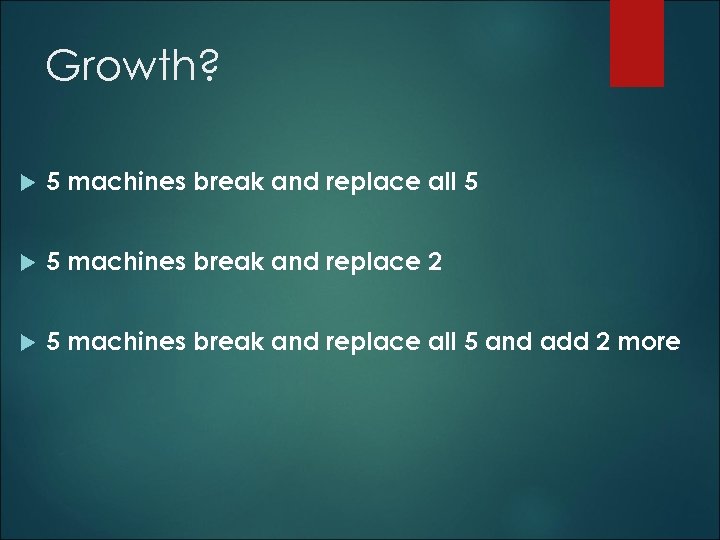 Growth?

5 machines break and replace all 5

5 machines break and replace 2

5 machines break and replace all 5 and add 2 more